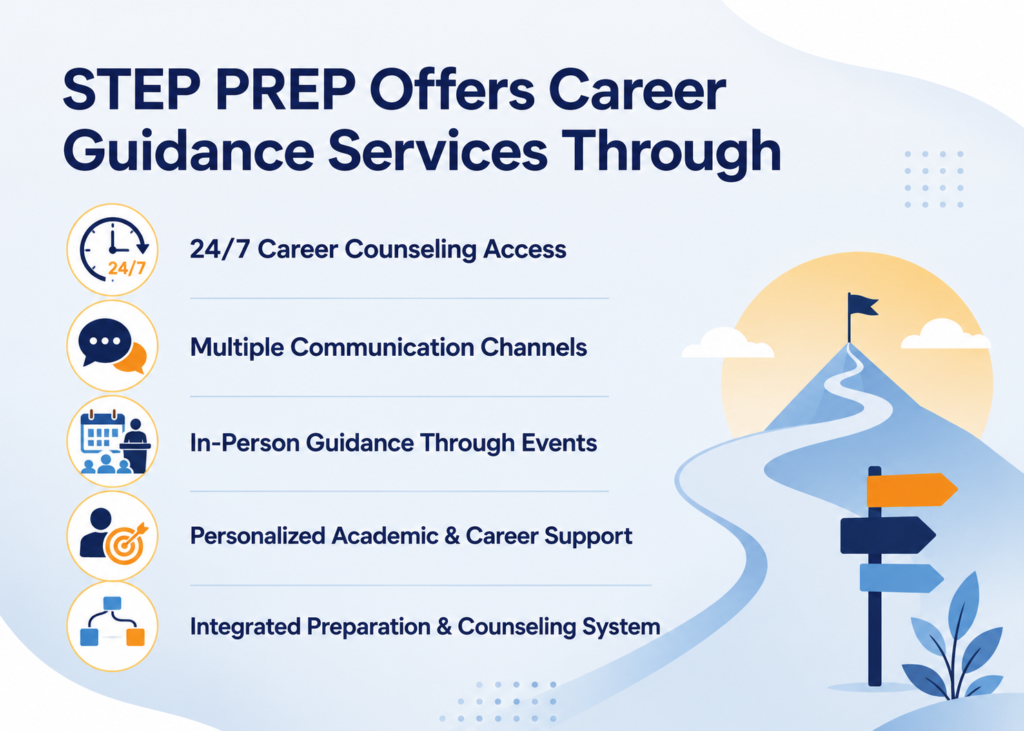 STEP PREP Offers Career Guidance Services Through

24/7

24/7 Career Counseling Access

Multiple Communication Channels

In-Person Guidance Through Events

Personalized Academic & Career Support

Integrated Preparation & Counseling System